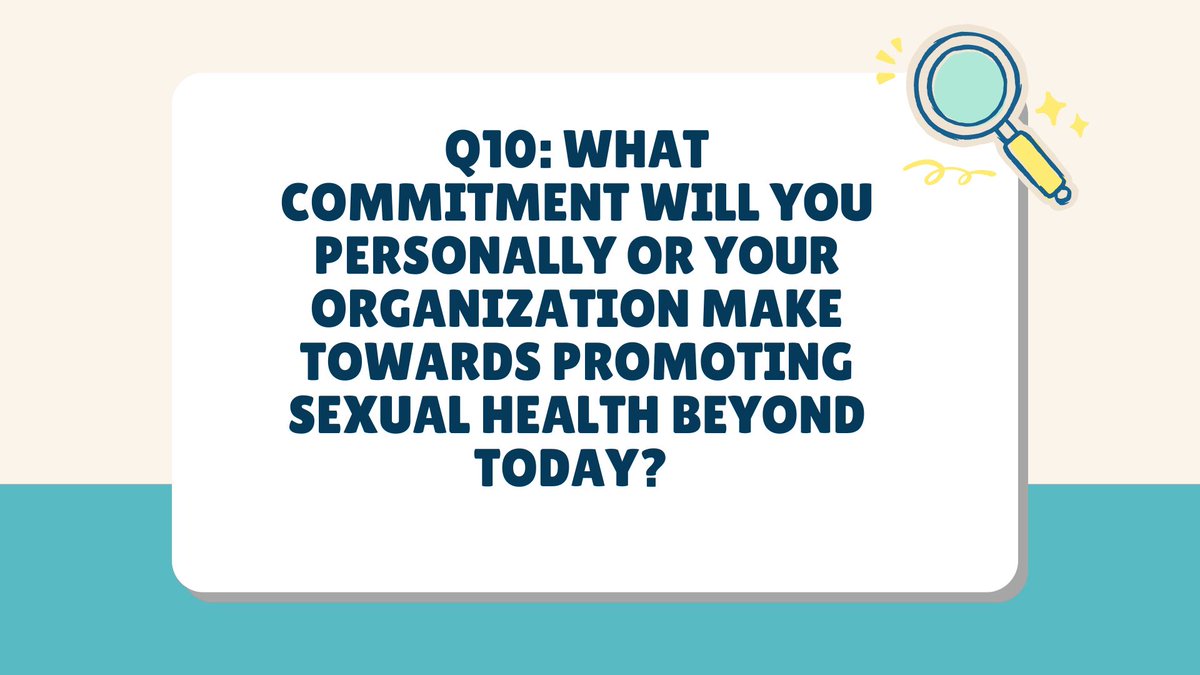 Q10: WHAT COMMITMENT WILL YOU PERSONALLY OR YOUR ORGANIZATION MAKE TOWARDS PROMOTING SEXUAL HEALTH BEYOND TODAY?